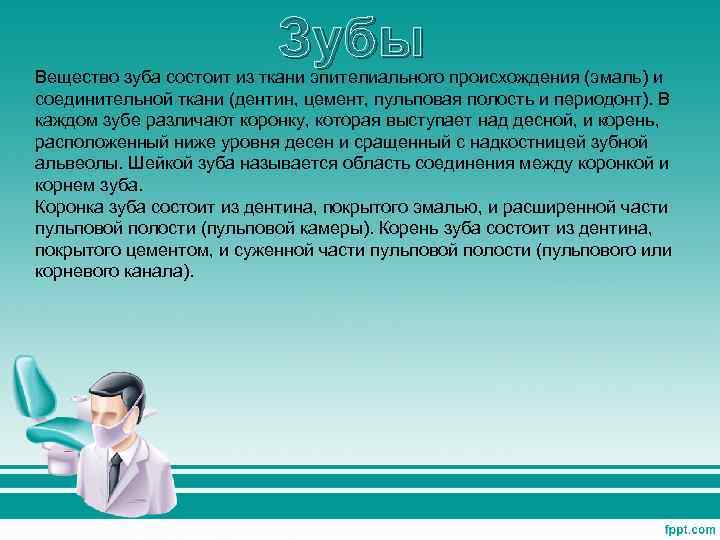 Зубы

Вещество зуба состоит из ткани эпителиального происхождения (эмаль) и соединительной ткани (дентин, цемент, пульповая полость и периодонт). В каждом зубе различают коронку, которая выступает над десной, и корень, расположенный ниже уровня десен и сращенный с надкостницей зубной альвеолы. Шейкой зуба называется область соединения между коронкой и корнем зуба.
Коронка зуба состоит из дентина, покрытого эмалью, и расширенной части пульповой полости (пульповой камеры). Корень зуба состоит из дентина, покрытого цементом, и суженной части пульповой полости (пульпового или корневого канала).

fppt.com